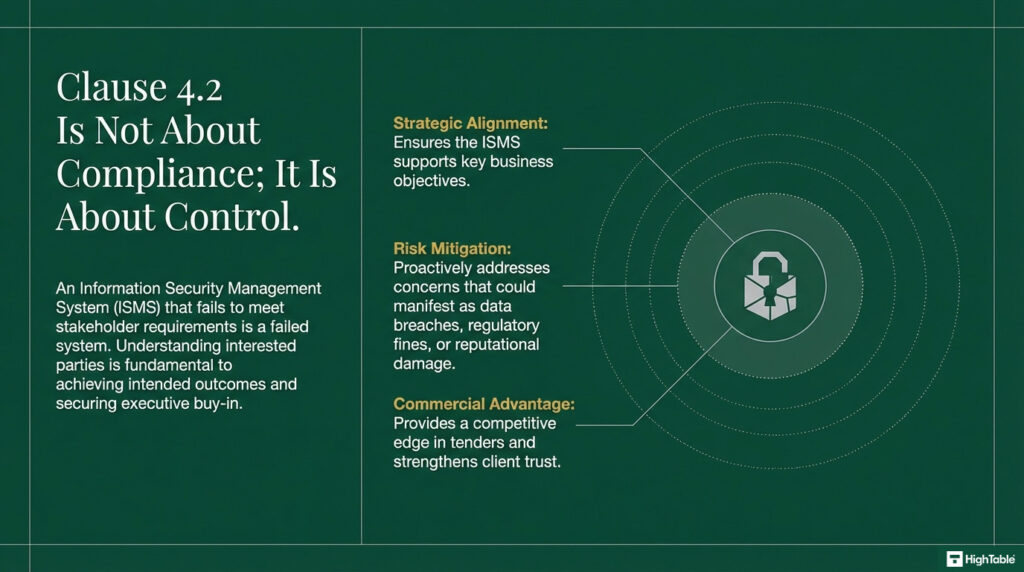 Clause 4.2 Is Not About Compliance; It Is About Control.

An Information Security Management System (ISMS) that fails to meet stakeholder requirements is a failed system. Understanding interested parties is fundamental to achieving intended outcomes and securing executive buy-in.

Strategic Alignment:
Ensures the ISMS supports key business objectives.

Risk Mitigation:
Proactively addresses concerns that could manifest as data breaches, regulatory fines, or reputational damage.

Commercial Advantage:
Provides a competitive edge in tenders and strengthens client trust.

HighTable